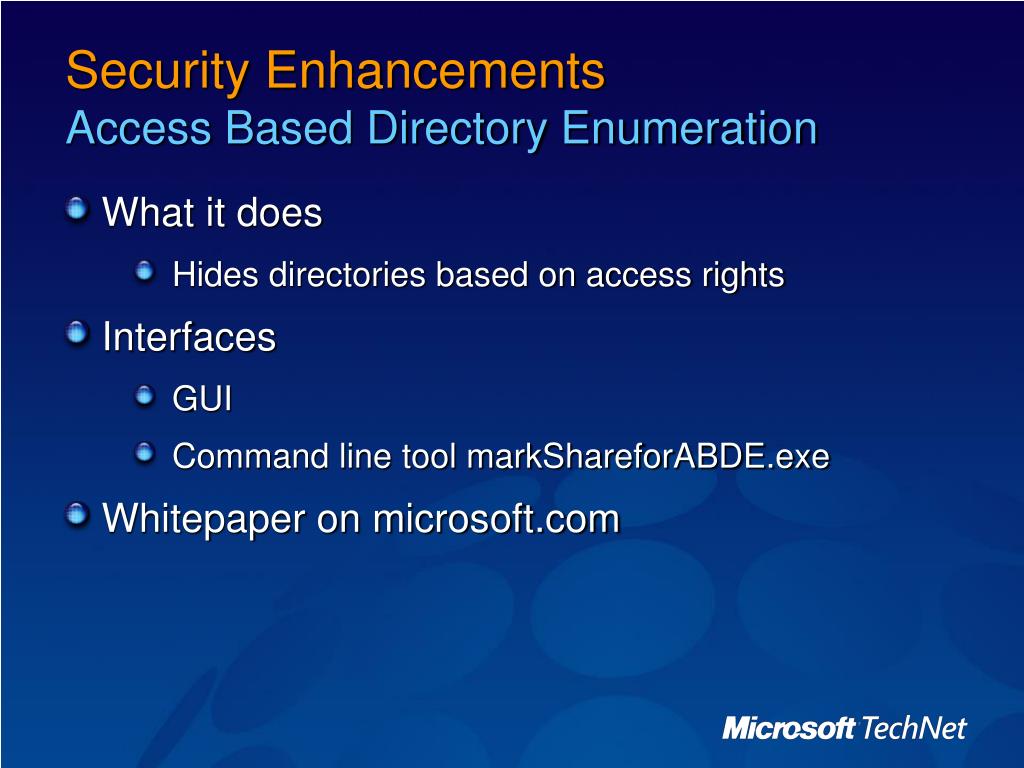 Security Enhancements
Access Based Directory Enumeration

What it does

Hides directories based on access rights

Interfaces

GUI

Command line tool markShareforABDE.exe

Whitepaper on microsoft.com

Microsoft TechNet